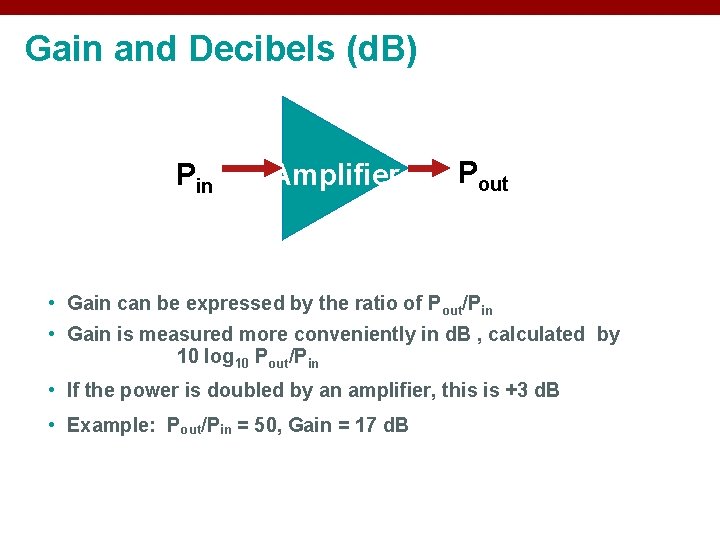 Gain and Decibels (dB)

$P_{in}$

Amplifier

$P_{out}$

• Gain can be expressed by the ratio of $P_{out}/P_{in}$

• Gain is measured more conveniently in dB , calculated by $10 \log_{10} P_{out}/P_{in}$

• If the power is doubled by an amplifier, this is +3 dB

• Example: $P_{out}/P_{in} = 50$, Gain = 17 dB